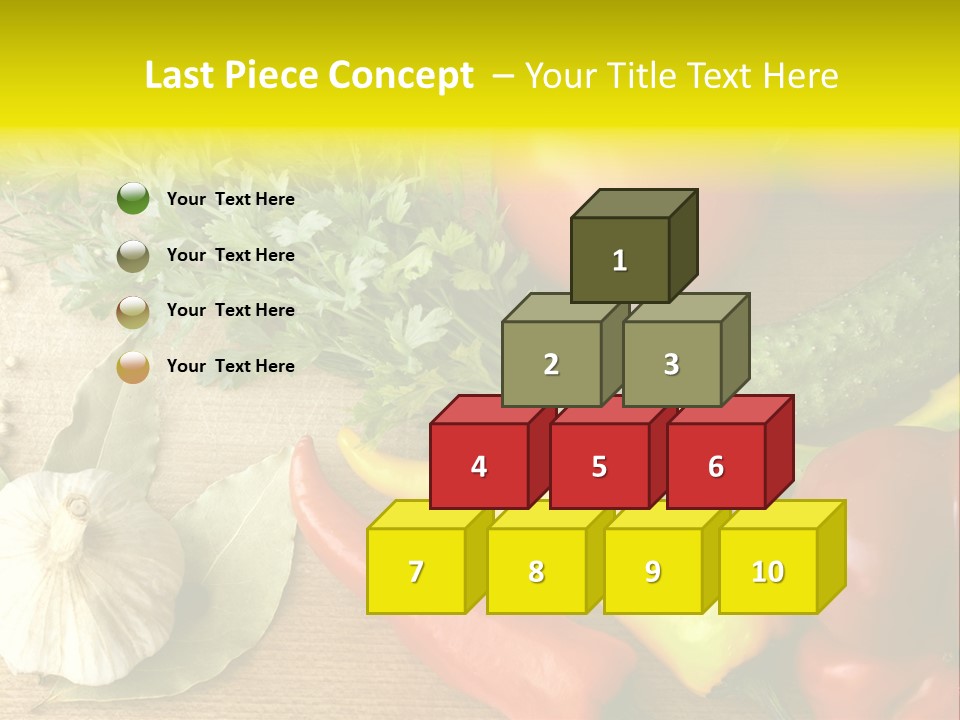 Last Piece Concept – Your Title Text Here

Your Text Here

Your Text Here

Your Text Here

Your Text Here

1

2

3

4

5

6

7

8

9

10